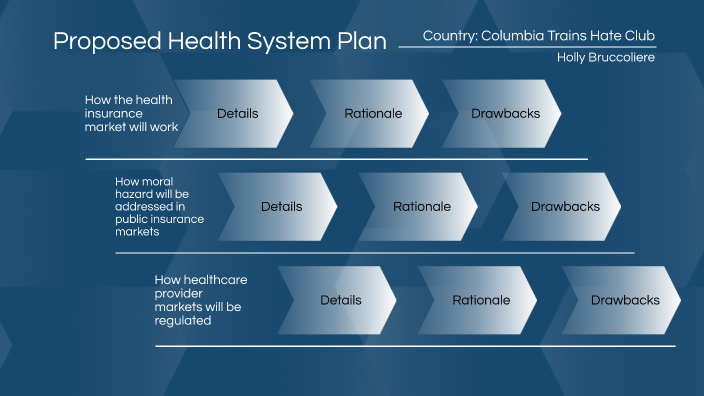 Proposed Health System Plan

Country: Columbia Trains Hate Club

Holly Bruccoliere

How the health insurance market will work

Details

Rationale

Drawbacks

How moral hazard will be addressed in public insurance markets

Details

Rationale

Drawbacks

How healthcare provider markets will be regulated

Details

Rationale

Drawbacks